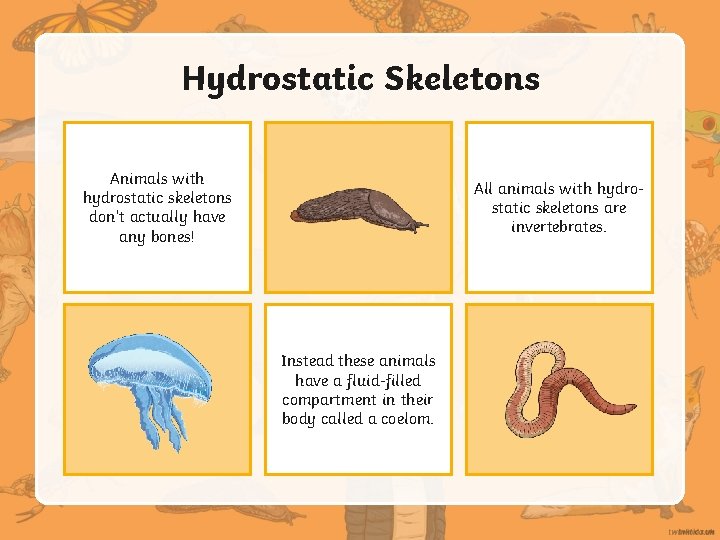 Hydrostatic Skeletons

Animals with hydrostatic skeletons don't actually have any bones!

All animals with hydrostatic skeletons are invertebrates.

Instead these animals have a fluid-filled compartment in their body called a coelom.

twinkl.co.uk